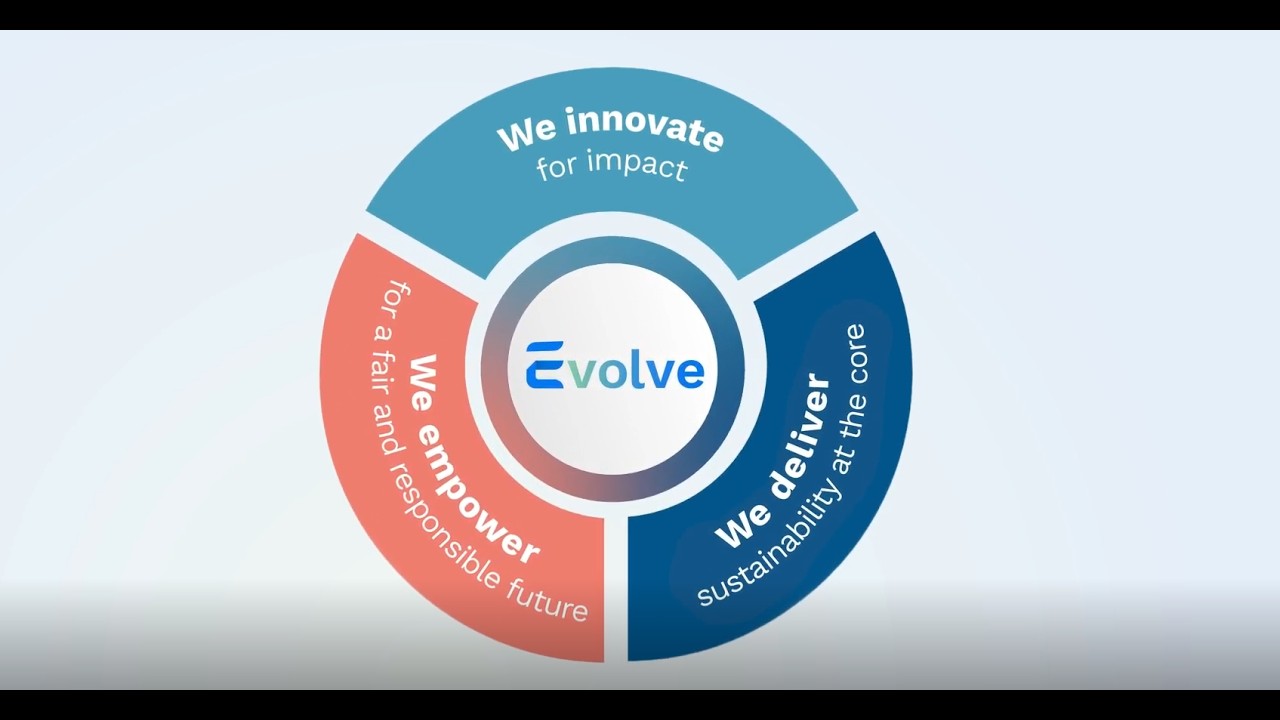 We innovate
for impact

Evolve

We empower
for a fair and responsible future

We deliver
sustainability at the core